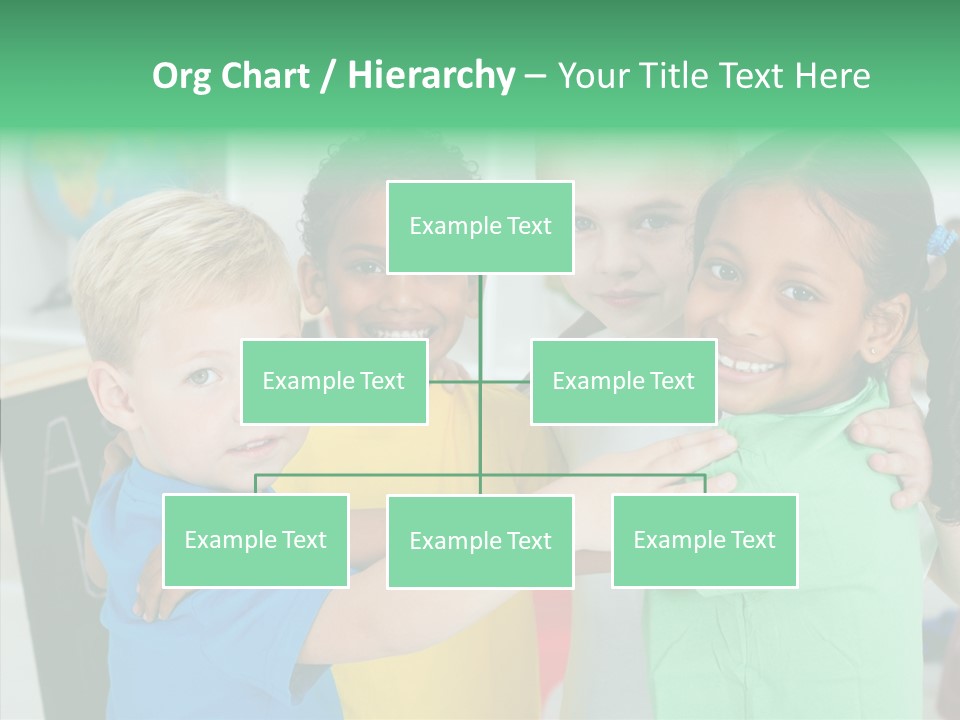 Org Chart / Hierarchy – Your Title Text Here

Example Text

Example Text

Example Text

Example Text

Example Text

Example Text